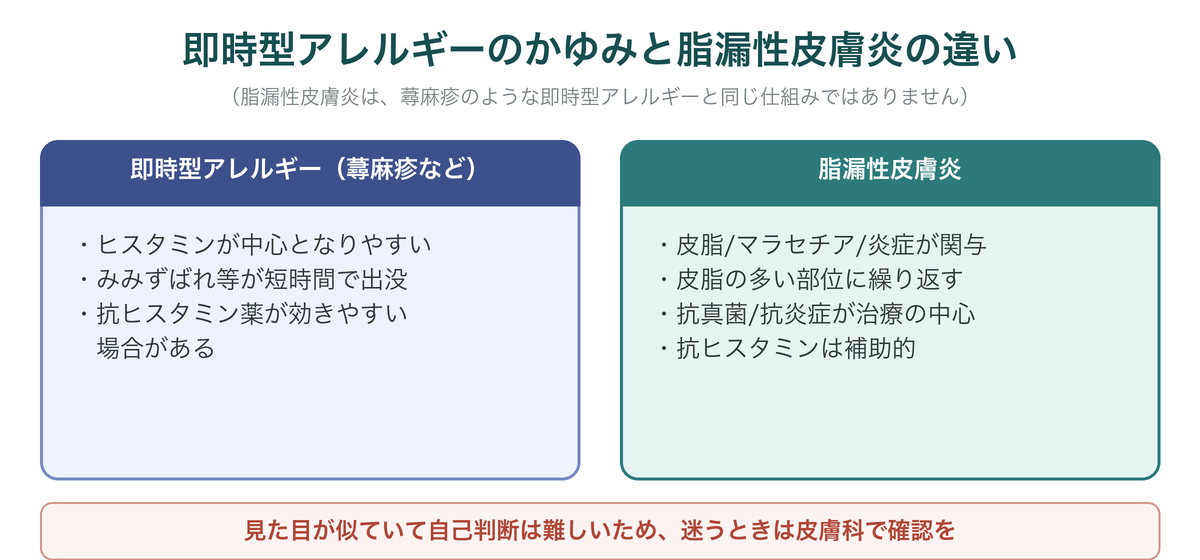 即時型アレルギーのかゆみと脂漏性皮膚炎の違い

（脂漏性皮膚炎は、蕁麻疹のような即時型アレルギーと同じ仕組みではありません）

即時型アレルギー（蕁麻疹など）

・ヒスタミンが中心となりやすい
・みみずばれ等が短時間で出没
・抗ヒスタミン薬が効きやすい場合がある

脂漏性皮膚炎

・皮脂/マラセチア/炎症が関与
・皮脂の多い部位に繰り返す
・抗真菌/抗炎症が治療の中心
・抗ヒスタミンは補助的

見た目が似ていて自己判断は難しいため、迷うときは皮膚科で確認を